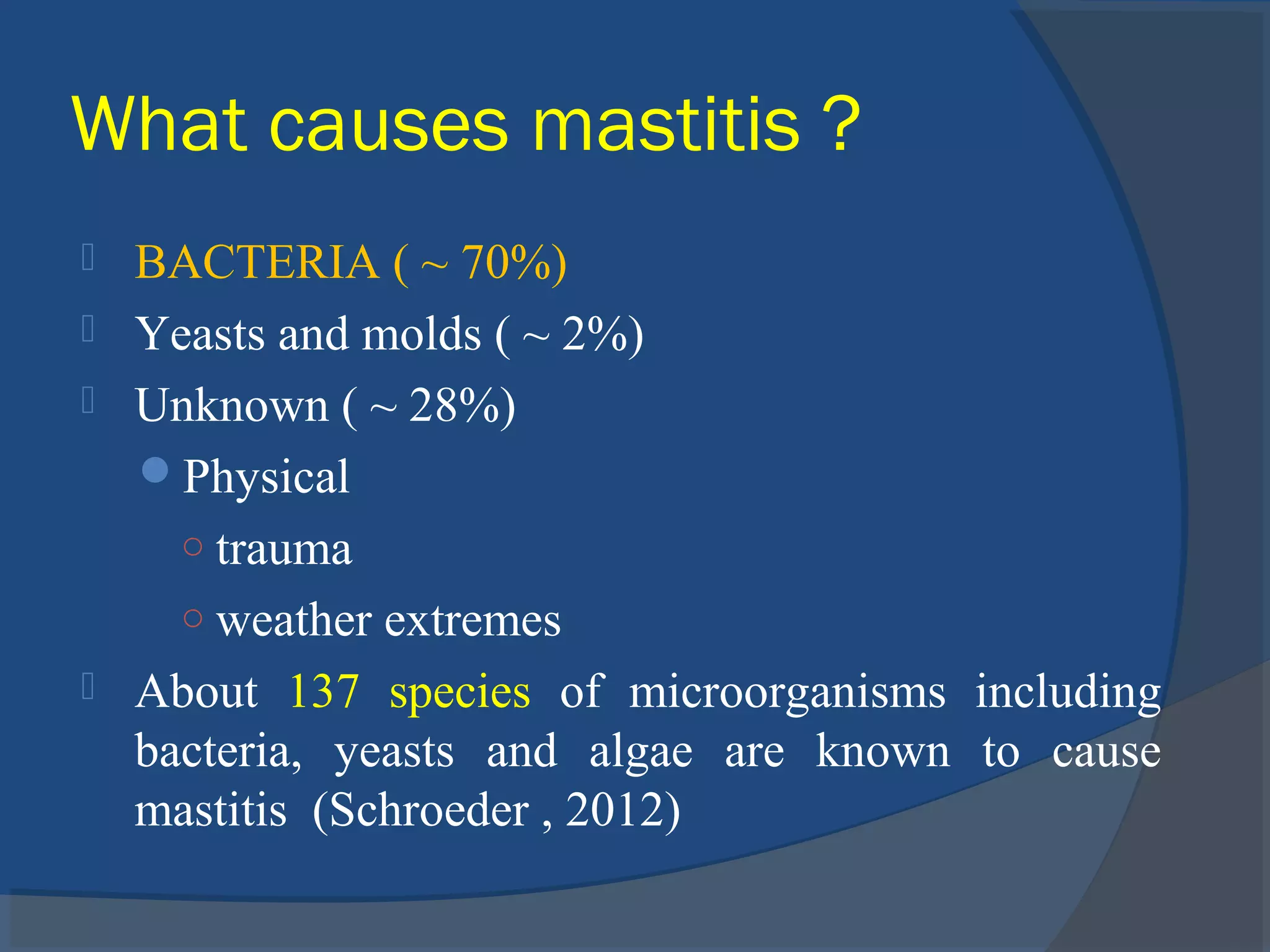 What causes mastitis ?

BACTERIA ( ~ 70%)

Yeasts and molds ( ~ 2%)

Unknown ( ~ 28%)

Physical

trauma

weather extremes

About 137 species of microorganisms including bacteria, yeasts and algae are known to cause mastitis (Schroeder , 2012)